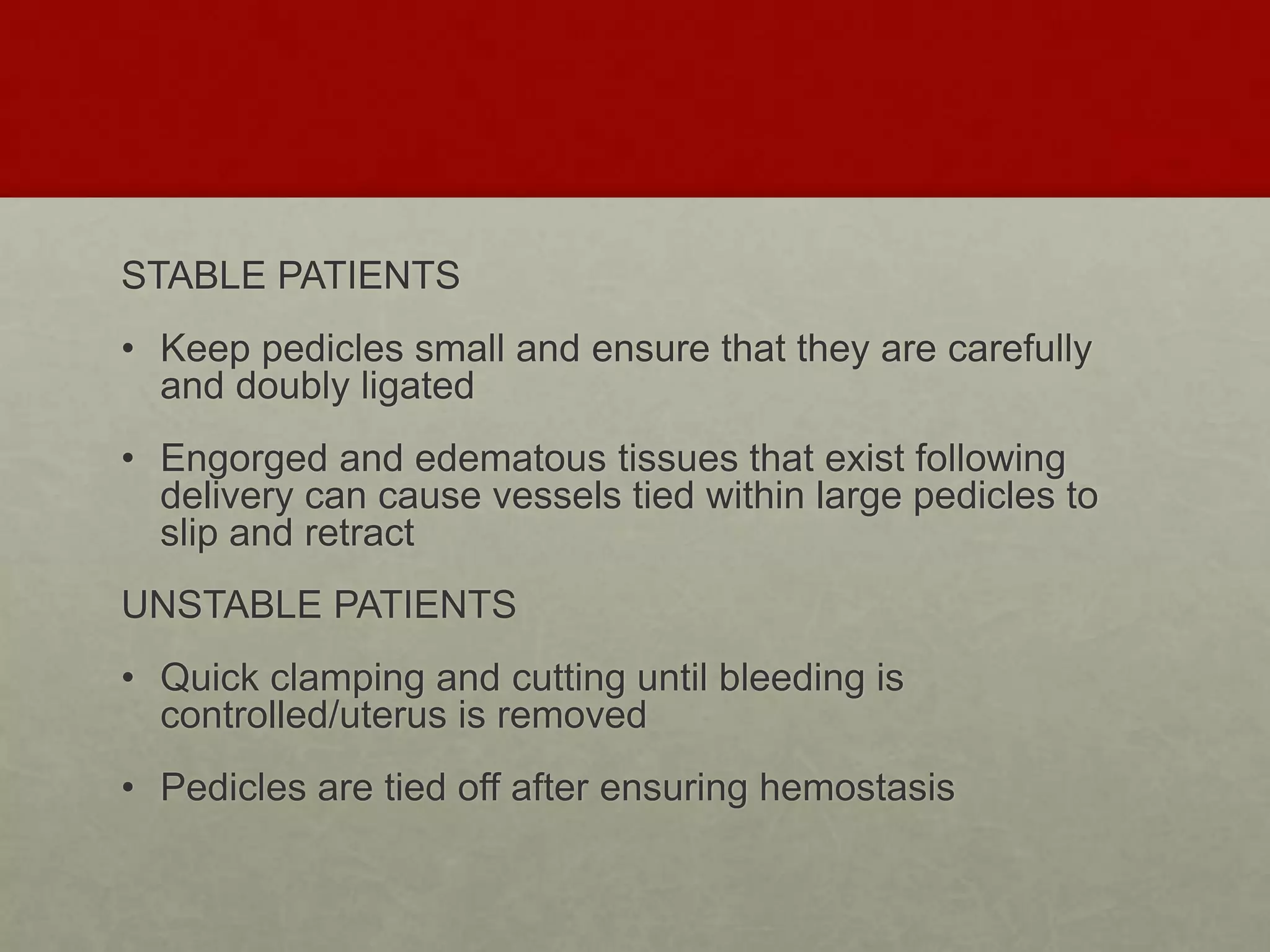 STABLE PATIENTS

• Keep pedicles small and ensure that they are carefully and doubly ligated

• Engorged and edematous tissues that exist following delivery can cause vessels tied within large pedicles to slip and retract

UNSTABLE PATIENTS

• Quick clamping and cutting until bleeding is controlled/uterus is removed

• Pedicles are tied off after ensuring hemostasis